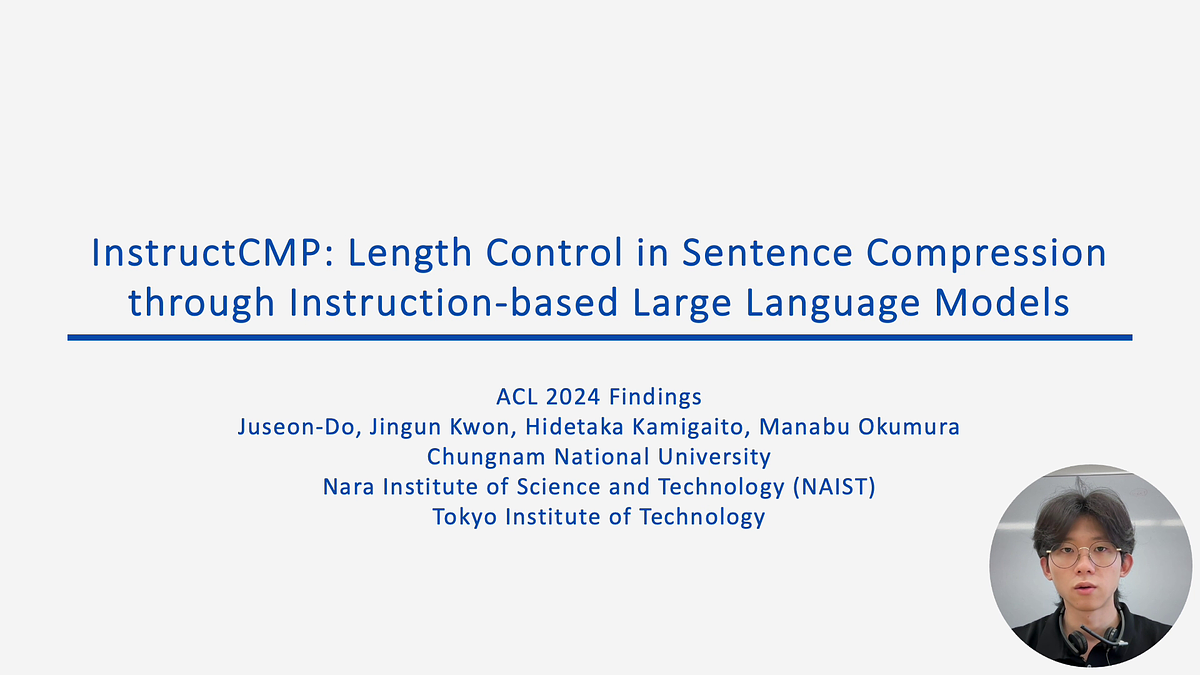 InstructCMP: Length Control in Sentence Compression through Instruction-based Large Language Models

ACL 2024 Findings
Juseon-Do, Jingun Kwon, Hidetaka Kamigaito, Manabu Okumura
Chungnam National University
Nara Institute of Science and Technology (NAIST)
Tokyo Institute of Technology